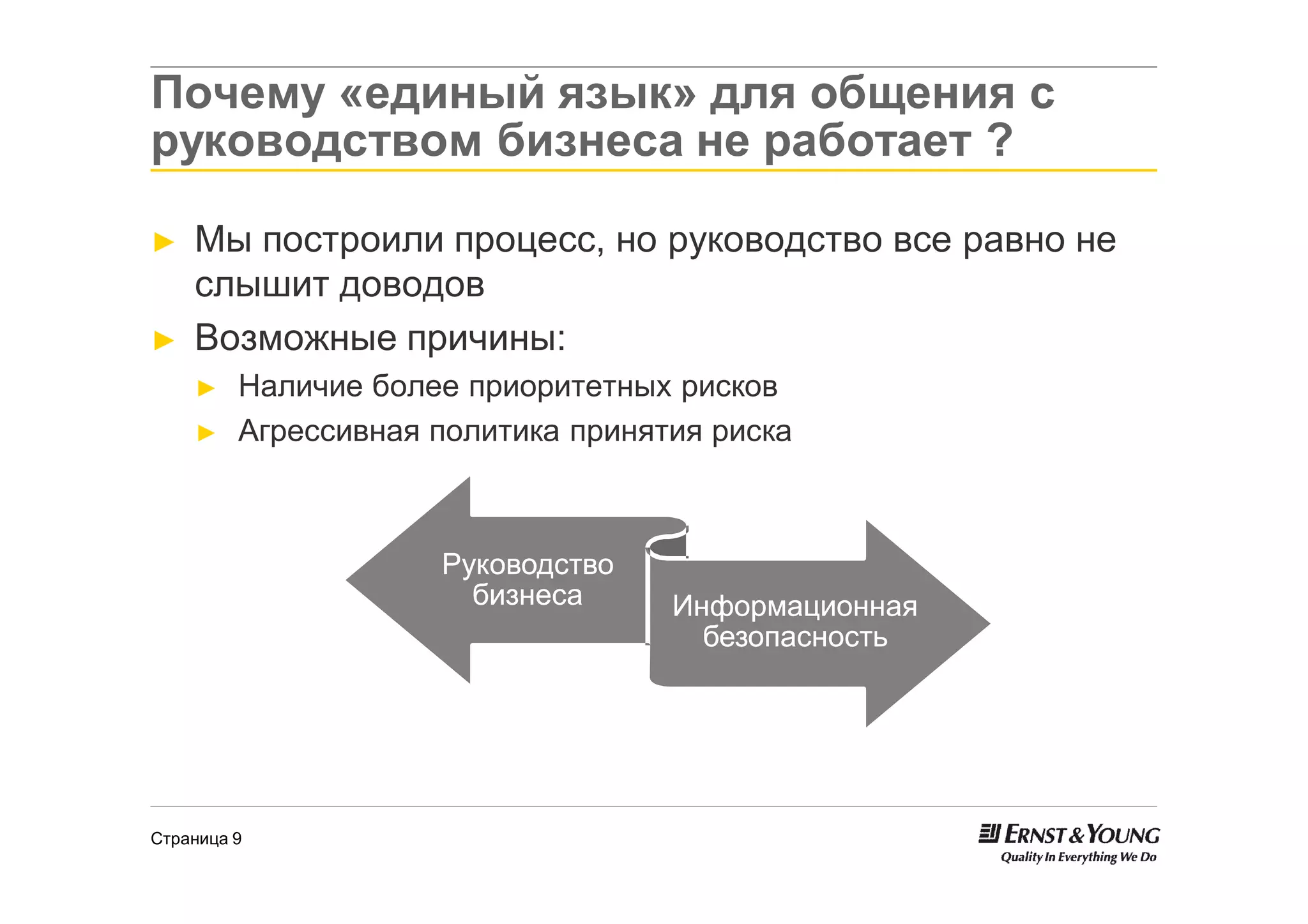 Почему «единый язык» для общения с руководством бизнеса не работает ?

► Мы построили процесс, но руководство все равно не слышит доводов

► Возможные причины:

► Наличие более приоритетных рисков

► Агрессивная политика принятия риска

Руководство бизнеса

Информационная безопасность

Страница 9

ERNST & YOUNG
Quality In Everything We Do